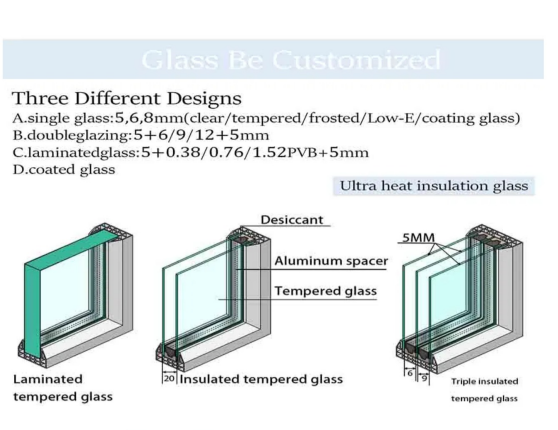 Glass Be Customized

Three Different Designs
A.single glass:5,6,8mm(clear/tempered/frosted/Low-E/coating glass)
B.doubleglazing:5+6/9/12+5mm
C.laminatedglass:5+0.38/0.76/1.52PVB+5mm
D.coated glass

Ultra heat insulation glass

Desiccant
Aluminum spacer
Tempered glass
5MM

Laminated tempered glass

20 Insulated tempered glass

6 9 Triple insulated tempered glass